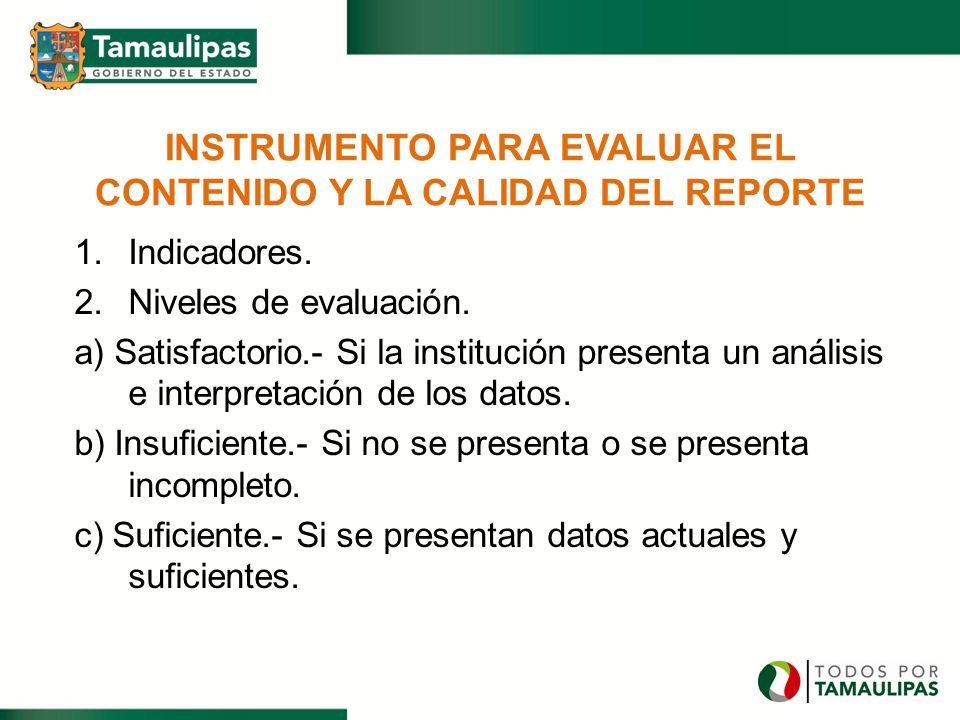 Tamaulipas
GOBIERNO DEL ESTADO

INSTRUMENTO PARA EVALUAR EL CONTENIDO Y LA CALIDAD DEL REPORTE

1. Indicadores.
2. Niveles de evaluación.
a) Satisfactorio.- Si la institución presenta un análisis e interpretación de los datos.
b) Insuficiente.- Si no se presenta o se presenta incompleto.
c) Suficiente.- Si se presentan datos actuales y suficientes.

TODOS POR
TAMAULIPAS